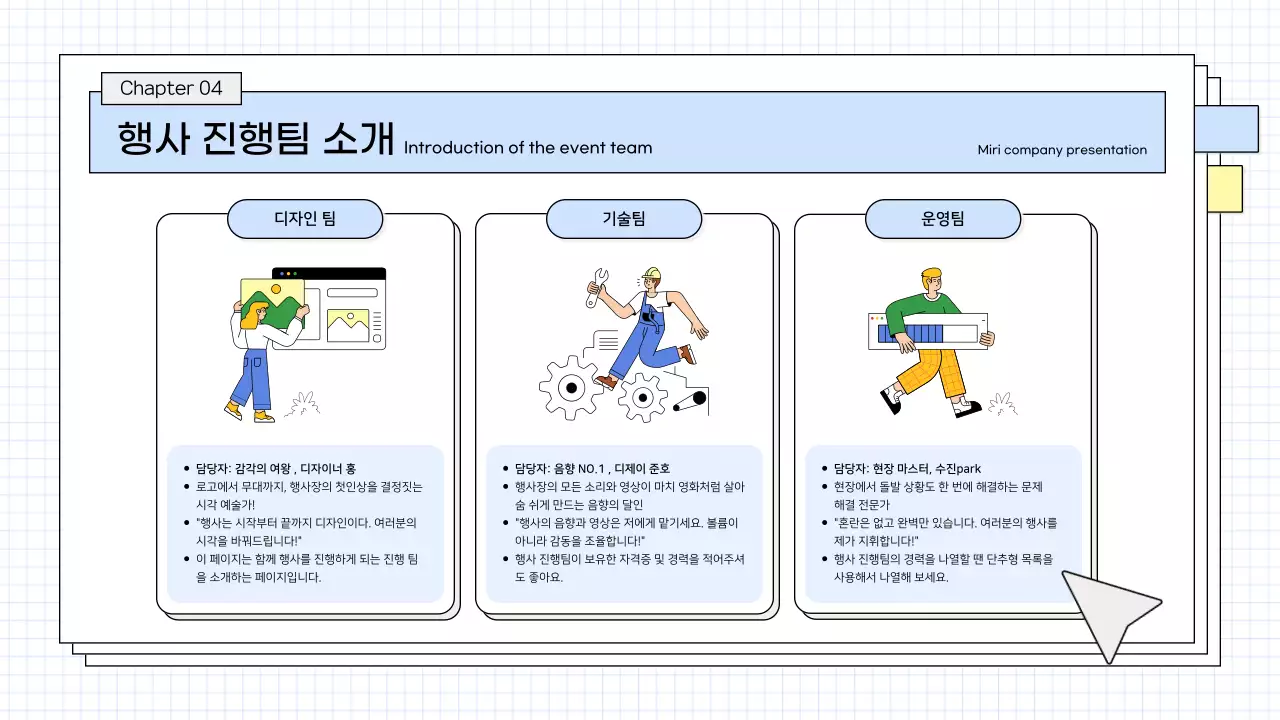 Chapter 04

행사 진행팀 소개 Introduction of the event team

Miri company presentation

디자인 팀

- 담당자: 감각의 여왕 , 디자이너 홍
- 로고에서 무대까지, 행사장의 첫인상을 결정짓는 시각 예술가!
- "행사는 시작부터 끝까지 디자인이다. 여러분의 시각을 바꿔드립니다!"
- 이 페이지는 함께 행사를 진행하게 되는 진행 팀을 소개하는 페이지입니다.

기술팀

- 담당자: 음향 NO.1 , 디제이 준호
- 행사장의 모든 소리와 영상이 마치 영화처럼 살아 숨 쉬게 만드는 음향의 달인
- "행사의 음향과 영상은 저에게 맡기세요. 볼륨이 아니라 감동을 조율합니다!"
- 행사 진행팀이 보유한 자격증 및 경력을 적어주셔도 좋아요.

운영팀

- 담당자: 현장 마스터, 수진park
- 현장에서 돌발 상황도 한 번에 해결하는 문제 해결 전문가
- "혼란은 없고 완벽만 있습니다. 여러분의 행사를 제가 지휘합니다!"
- 행사 진행팀의 경력을 나열할 땐 단추형 목록을 사용해서 나열해 보세요.